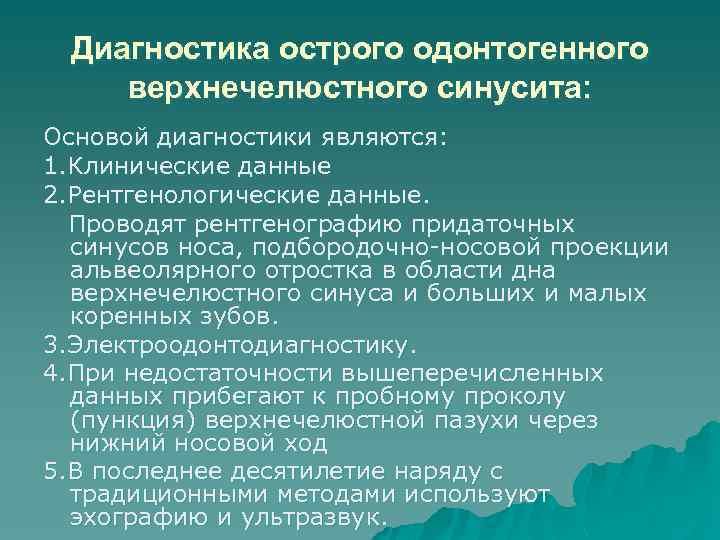 Диагностика острого одонтогенного верхнечелюстного синусита:

Основой диагностики являются:
1.Клинические данные
2.Рентгенологические данные.
Проводят рентгенографию придаточных синусов носа, подбородочно-носовой проекции альвеолярного отростка в области дна верхнечелюстного синуса и больших и малых коренных зубов.
3.Электроодонтодиагностику.
4.При недостаточности вышеперечисленных данных прибегают к пробному проколу (пункция) верхнечелюстной пазухи через нижний носовой ход
5.В последнее десятилетие наряду с традиционными методами используют эхографию и ультразвук.